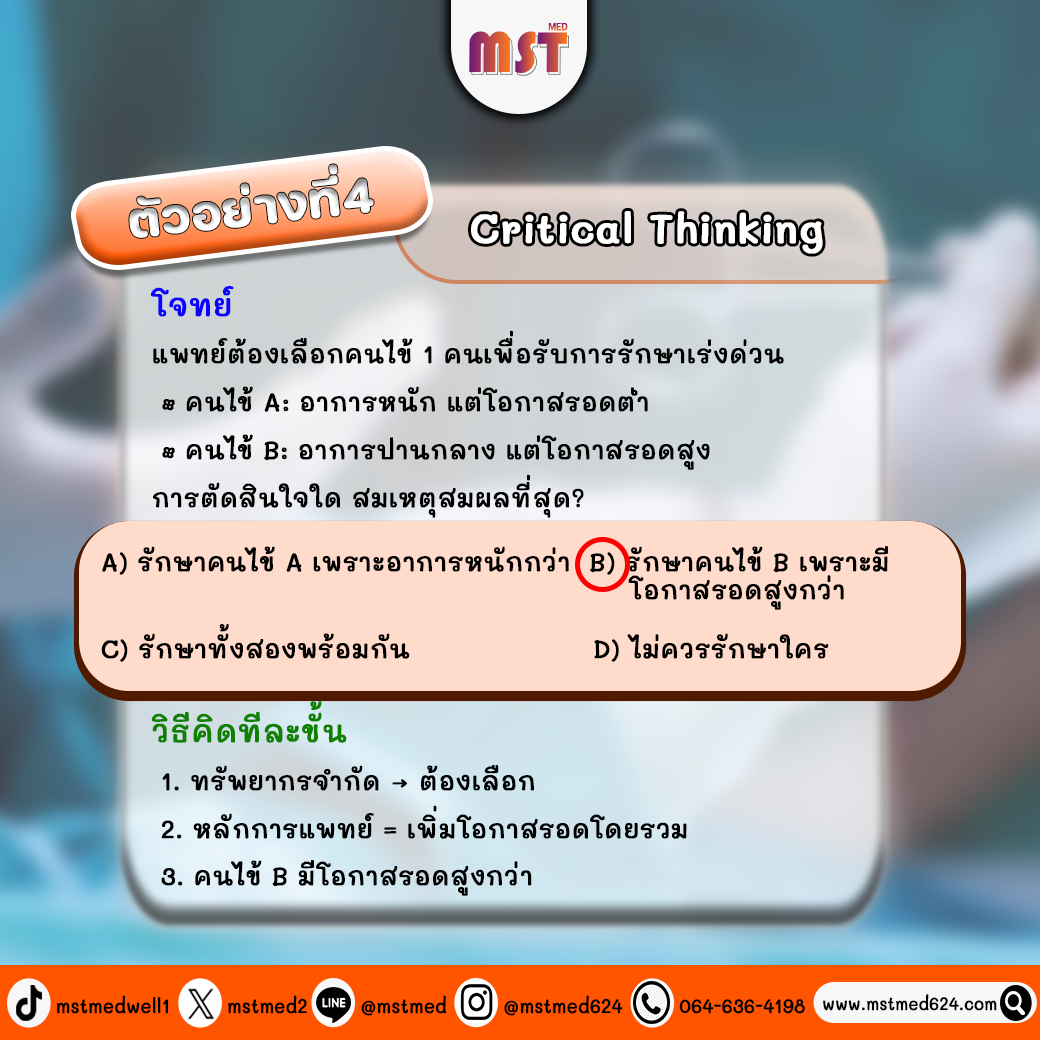 MST MED

ตัวอย่างที่4

Critical Thinking

โจทย์

แพทย์ต้องเลือกคนไข้ 1 คนเพื่อรับการรักษาเร่งด่วน

คนไข้ A: อาการหนัก แต่โอกาสรอดต่ำ

คนไข้ B: อาการปานกลาง แต่โอกาสรอดสูง

การตัดสินใจใด สมเหตุสมผลที่สุด?

A) รักษาคนไข้ A เพราะอาการหนักกว่า

B) รักษาคนไข้ B เพราะมีโอกาสรอดสูงกว่า

C) รักษาทั้งสองพร้อมกัน

D) ไม่ควรรักษาใคร

วิธีคิดทีละขั้น

1. ทรัพยากรจำกัด → ต้องเลือก

2. หลักการแพทย์ = เพิ่มโอกาสรอดโดยรวม

3. คนไข้ B มีโอกาสรอดสูงกว่า

mstmedwell1 mstmed2 LINE @mstmed @mstmed624 064-636-4198 www.mstmed624.com